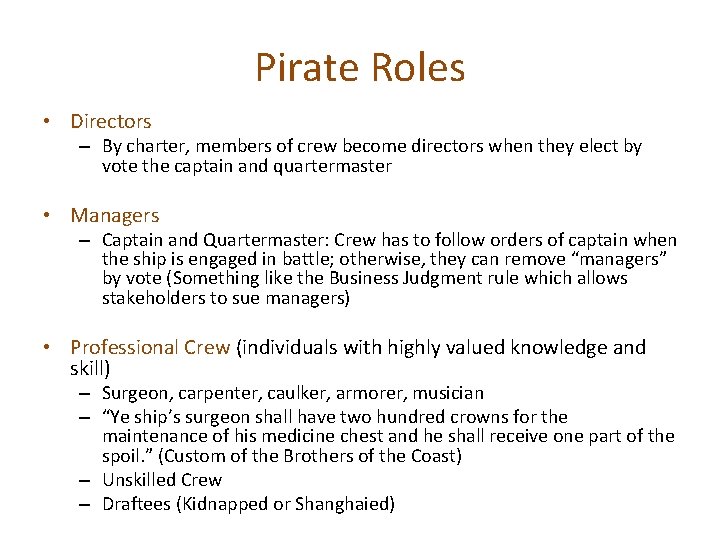 Pirate Roles

• Directors
– By charter, members of crew become directors when they elect by vote the captain and quartermaster

• Managers
– Captain and Quartermaster: Crew has to follow orders of captain when the ship is engaged in battle; otherwise, they can remove “managers” by vote (Something like the Business Judgment rule which allows stakeholders to sue managers)

• Professional Crew (individuals with highly valued knowledge and skill)
– Surgeon, carpenter, caulker, armorer, musician
– “Ye ship’s surgeon shall have two hundred crowns for the maintenance of his medicine chest and he shall receive one part of the spoil.” (Custom of the Brothers of the Coast)
– Unskilled Crew
– Draftees (Kidnapped or Shanghaied)